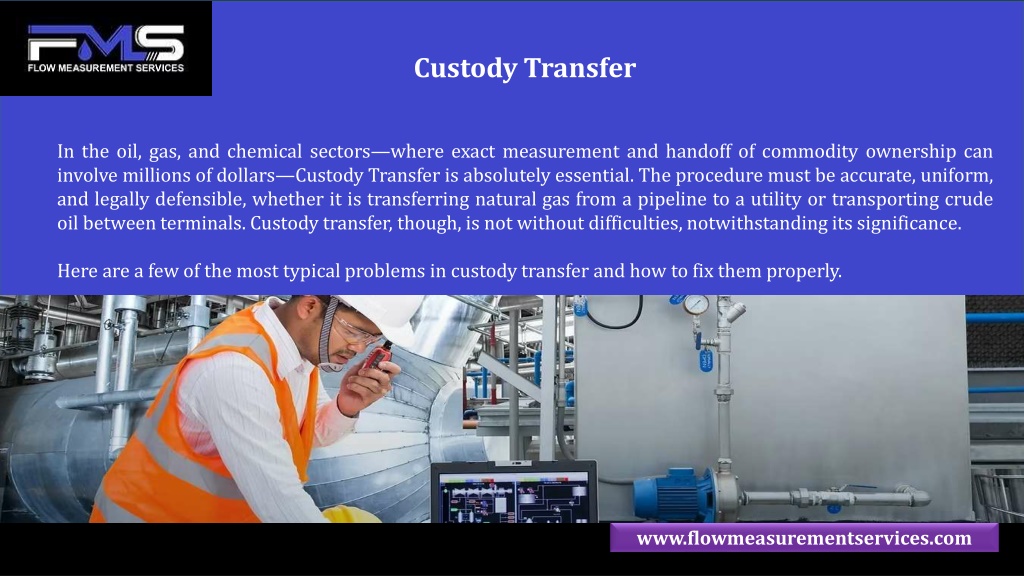 FMS
FLOW MEASUREMENT SERVICES

Custody Transfer

In the oil, gas, and chemical sectors—where exact measurement and handoff of commodity ownership can involve millions of dollars—Custody Transfer is absolutely essential. The procedure must be accurate, uniform, and legally defensible, whether it is transferring natural gas from a pipeline to a utility or transporting crude oil between terminals. Custody transfer, though, is not without difficulties, notwithstanding its significance.

Here are a few of the most typical problems in custody transfer and how to fix them properly.

www.flowmeasurementservices.com